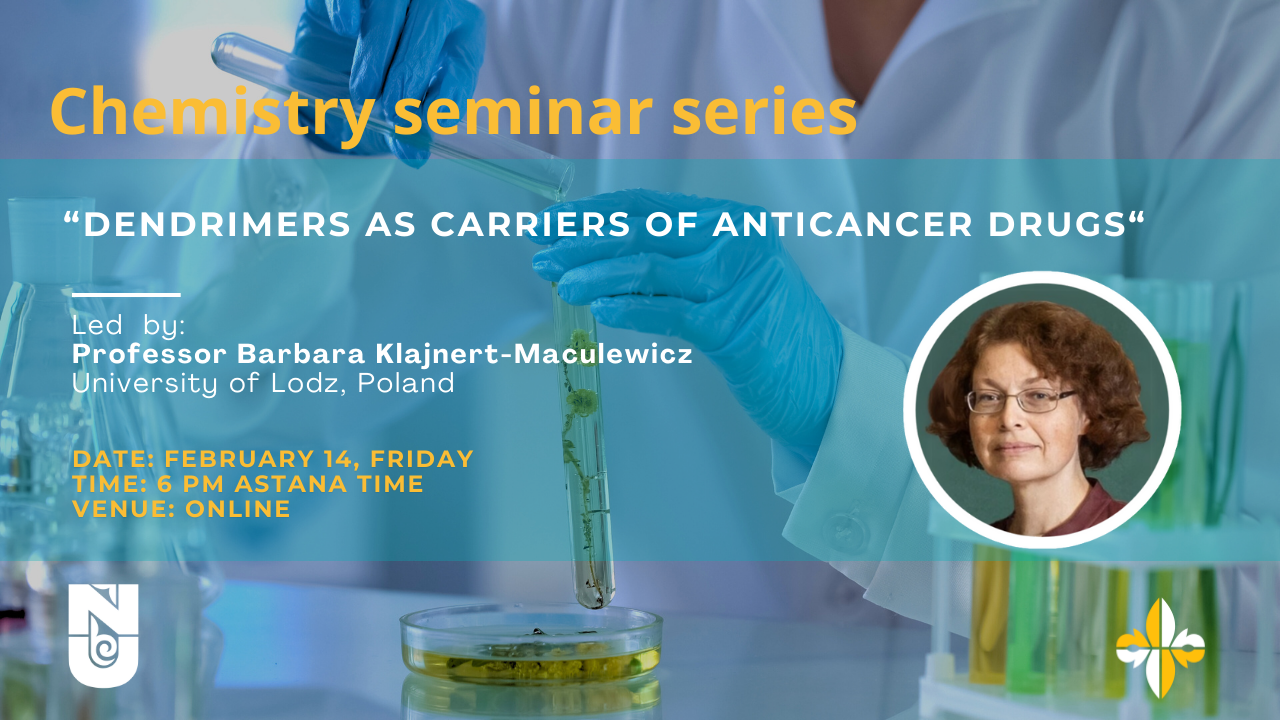 Chemistry seminar series

“DENDRIMERS AS CARRIERS OF ANTICANCER DRUGS“

Led by:
Professor Barbara Klajnert-Maculewicz
University of Lodz, Poland

DATE: FEBRUARY 14, FRIDAY
TIME: 6 PM ASTANA TIME
VENUE: ONLINE